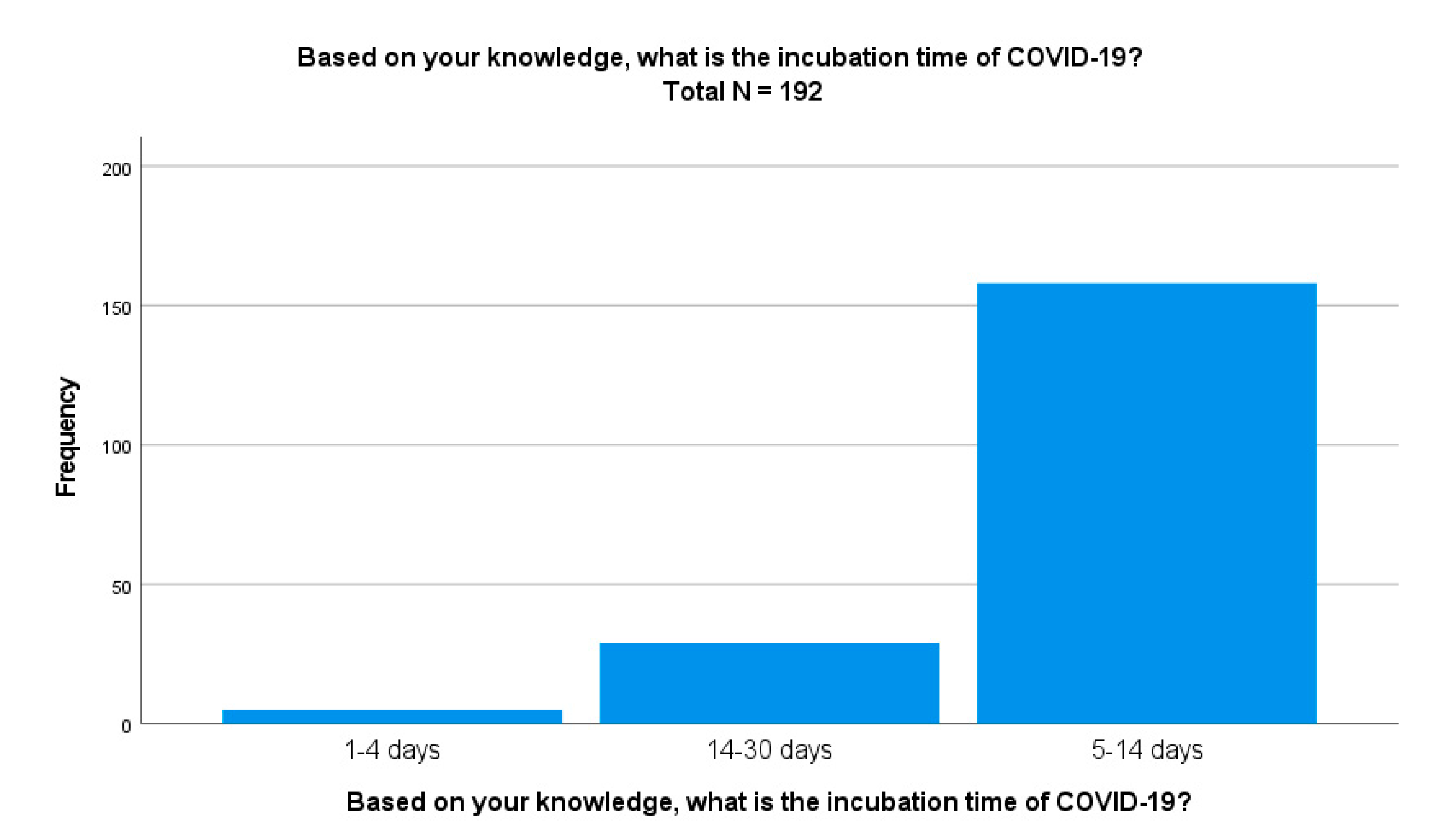 Based on your knowledge, what is the incubation time of COVID-19?
Total N = 192

Frequency

200
150
100
50
0

1-4 days
14-30 days
5-14 days

Based on your knowledge, what is the incubation time of COVID-19?